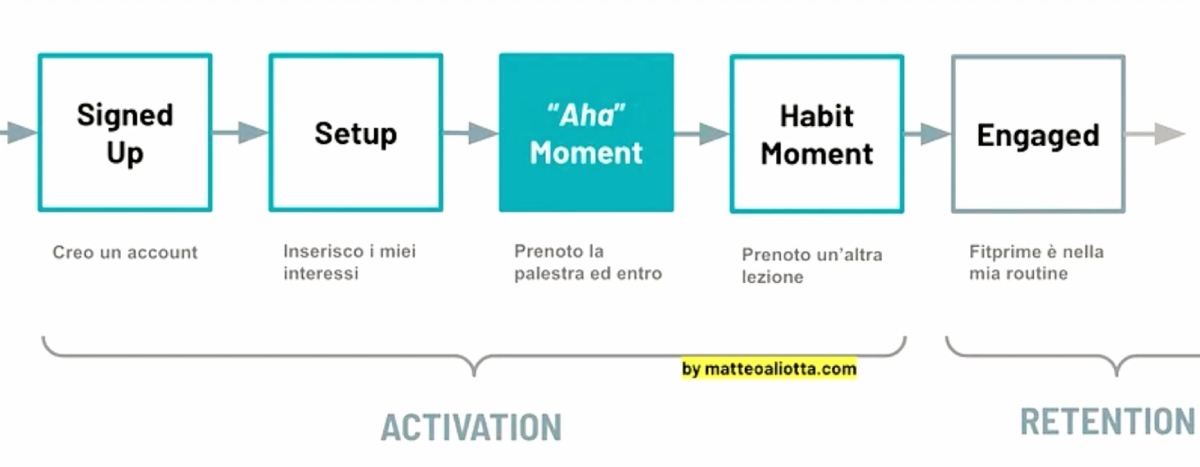 Signed Up

Setup

"Aha" Moment

Habit Moment

Engaged

Creo un account

Inserisco i miei interessi

Prenoto la palestra ed entro

Prenoto un'altra lezione

Fitprime è nella mia routine

by matteoaliotta.com

ACTIVATION

RETENTION